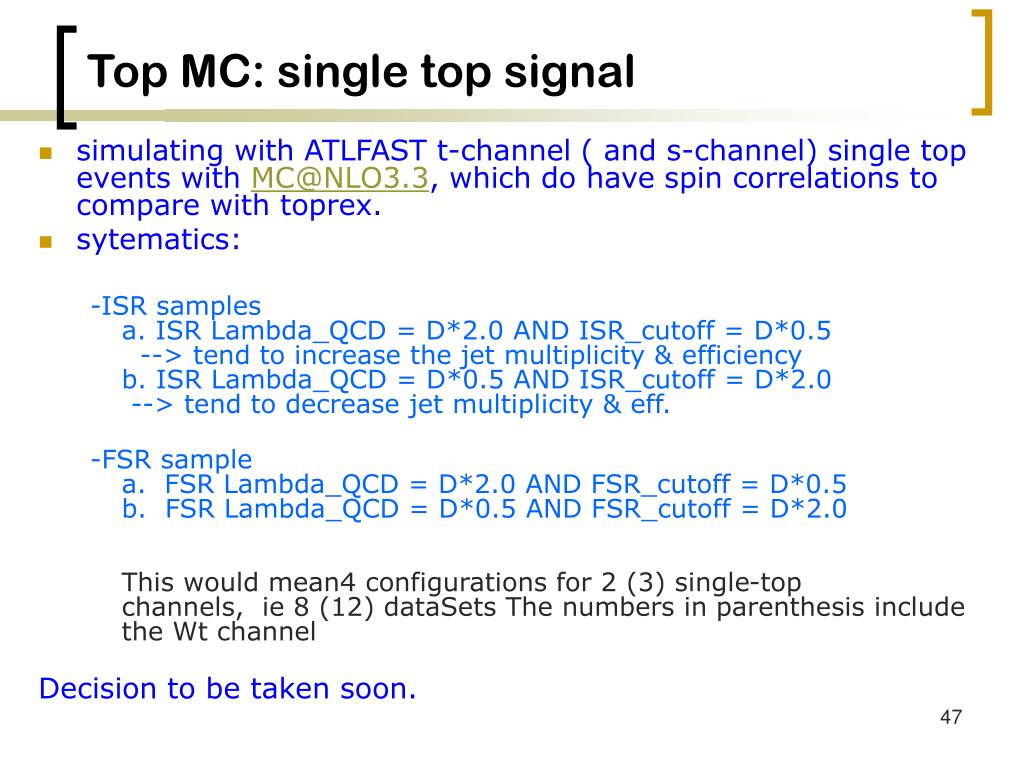 Top MC: single top signal

simulating with ATLFAST t-channel ( and s-channel) single top events with MC@NLO3.3, which do have spin correlations to compare with toprex.

sytematics:

-ISR samples
a. ISR Lambda_QCD = D*2.0 AND ISR_cutoff = D*0.5
--> tend to increase the jet multiplicity & efficiency
b. ISR Lambda_QCD = D*0.5 AND ISR_cutoff = D*2.0
--> tend to decrease jet multiplicity & eff.

-FSR sample
a. FSR Lambda_QCD = D*2.0 AND FSR_cutoff = D*0.5
b. FSR Lambda_QCD = D*0.5 AND FSR_cutoff = D*2.0

This would mean4 configurations for 2 (3) single-top channels, ie 8 (12) dataSets The numbers in parenthesis include the Wt channel

Decision to be taken soon.

47